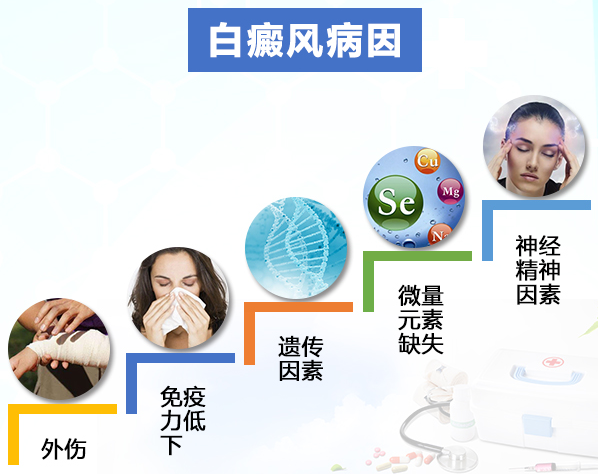 白癜风病因

外伤

免疫力低下

遗传因素

Se
Cu
Mg
Na

微量元素缺失

神经精神因素